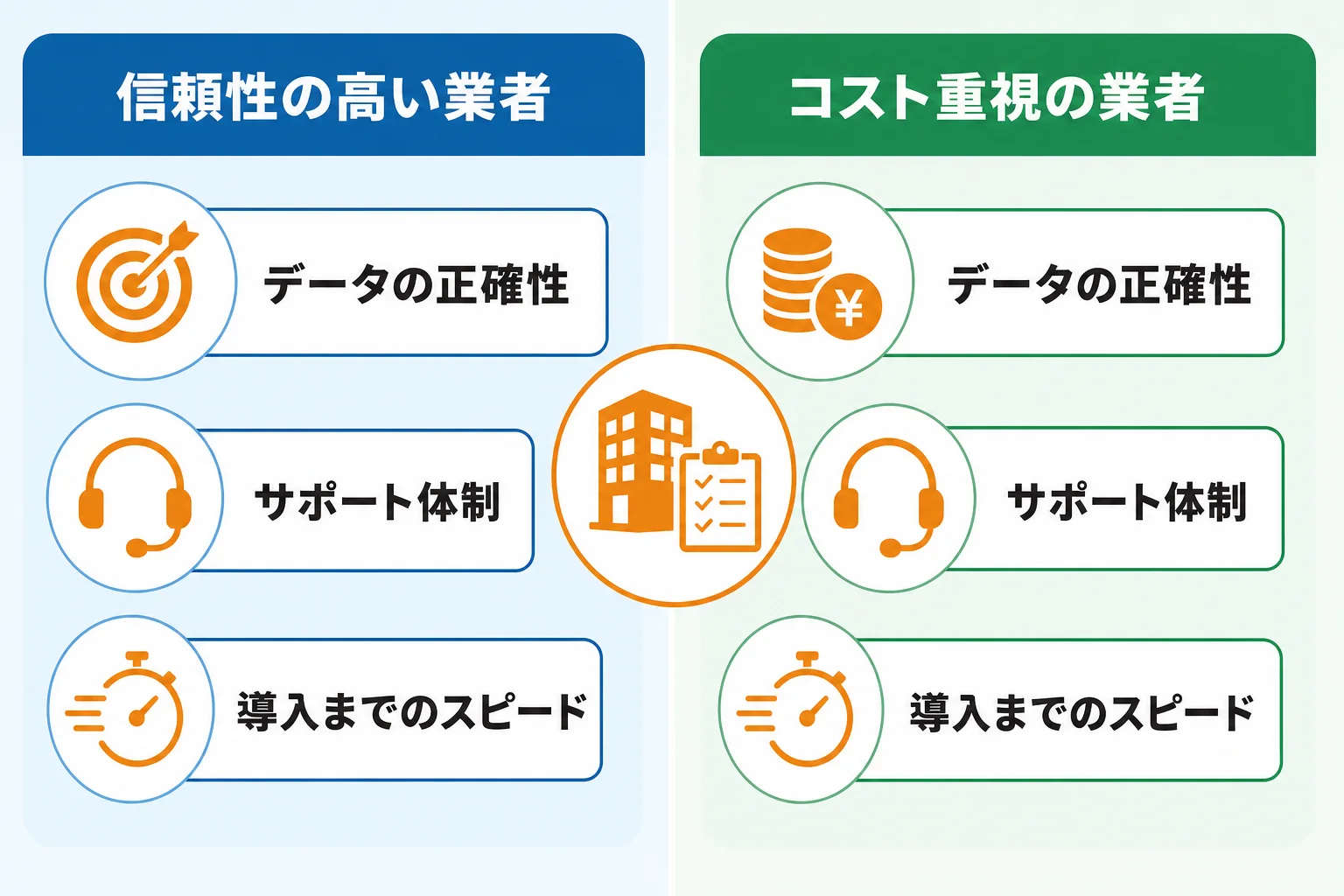 信頼性の高い業者

データの正確性

サポート体制

導入までのスピード

コスト重視の業者

¥

データの正確性

サポート体制

導入までのスピード